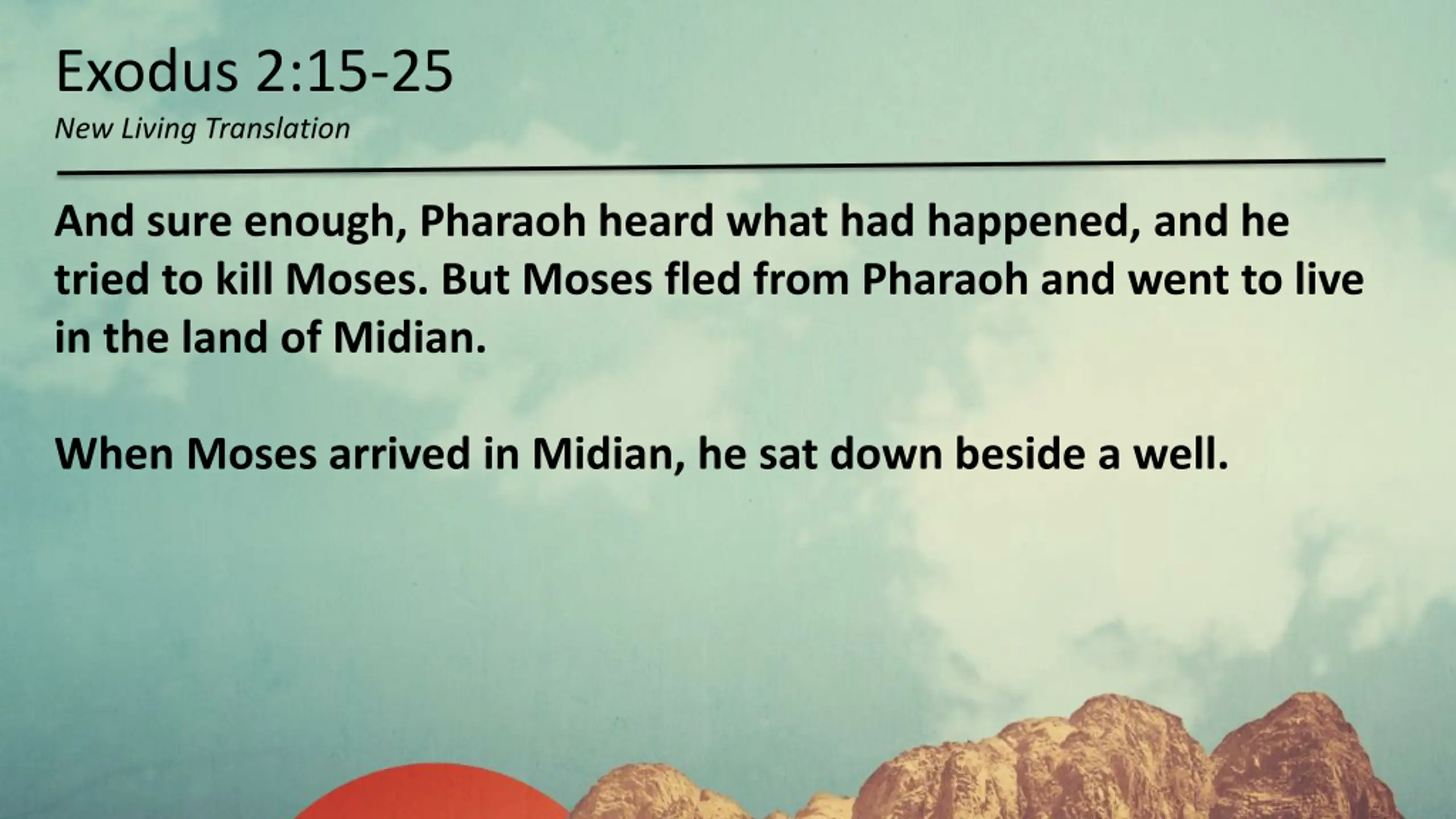 Exodus 2:15-25
New Living Translation

And sure enough, Pharaoh heard what had happened, and he tried to kill Moses. But Moses fled from Pharaoh and went to live in the land of Midian.

When Moses arrived in Midian, he sat down beside a well.